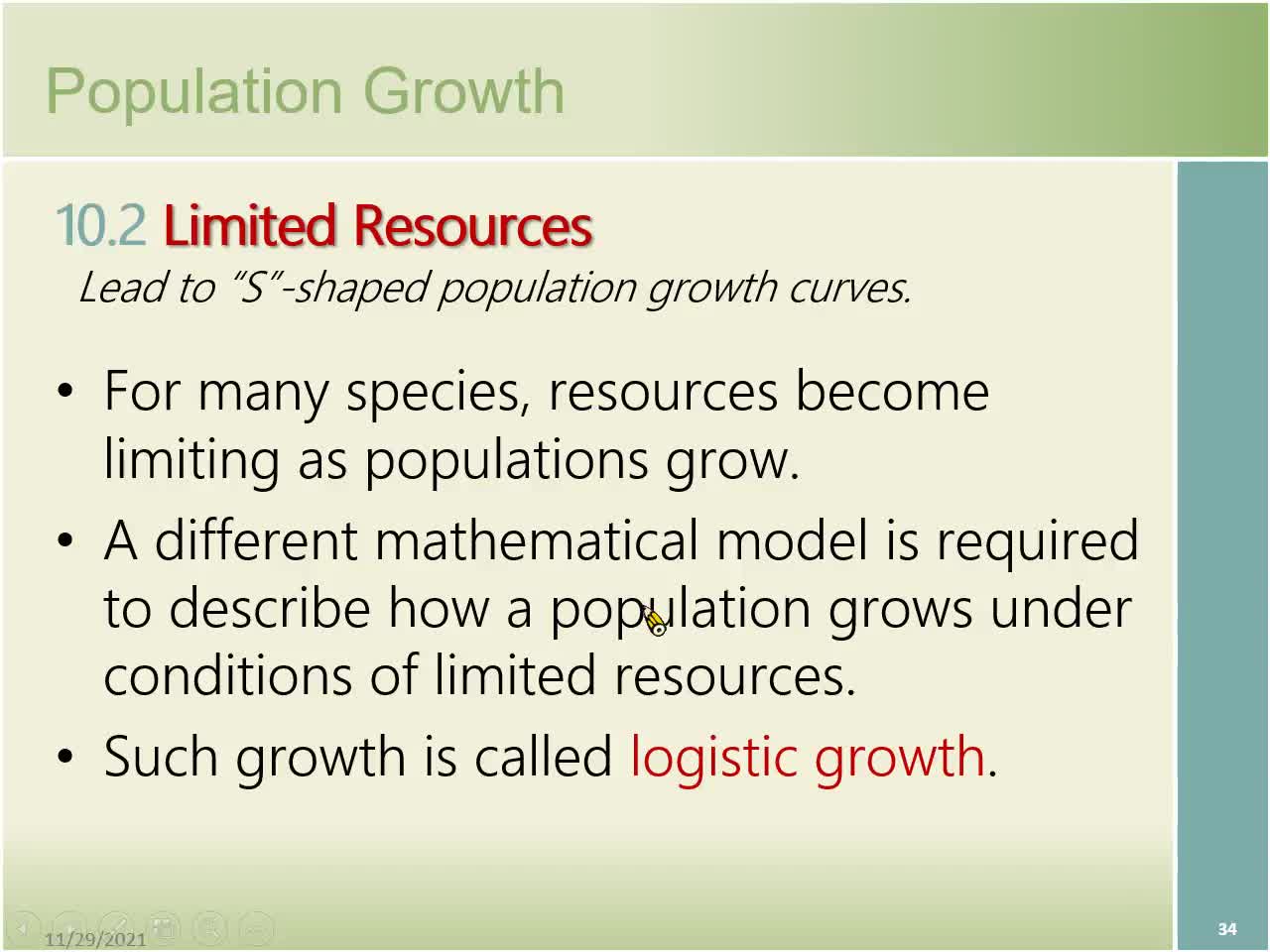 Population Growth

10.2 Limited Resources
Lead to "S"-shaped population growth curves.

• For many species, resources become limiting as populations grow.

• A different mathematical model is required to describe how a population grows under conditions of limited resources.

• Such growth is called logistic growth.

11/29/2021

34